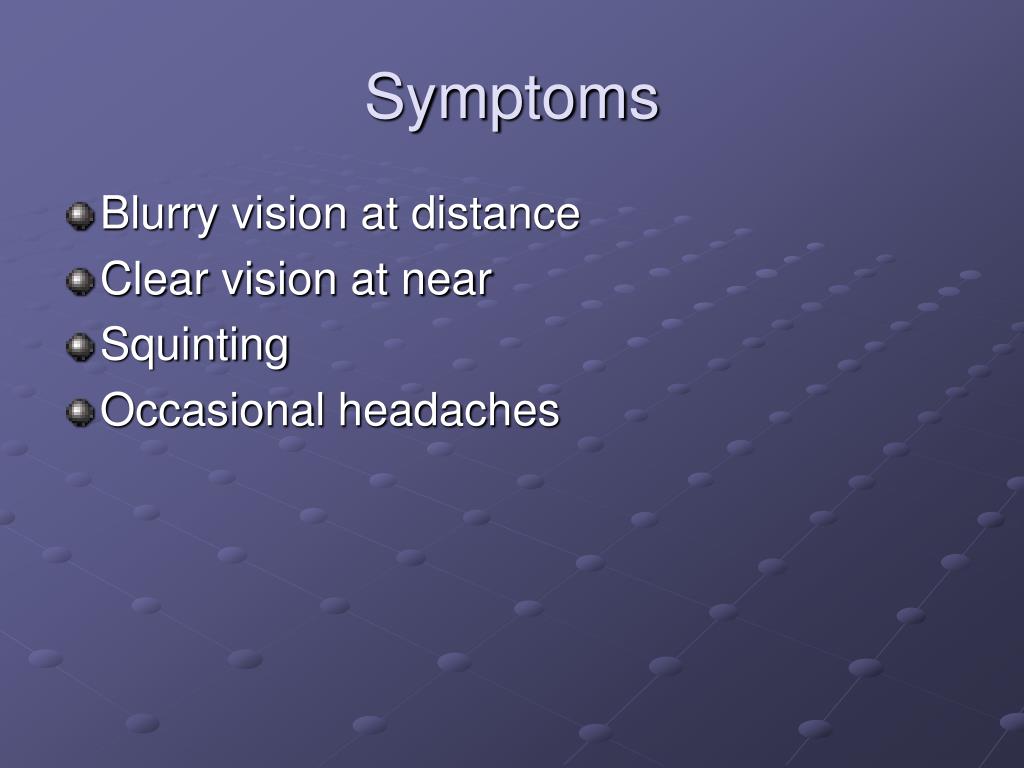 Symptoms

Blurry vision at distance
Clear vision at near
Squinting
Occasional headaches